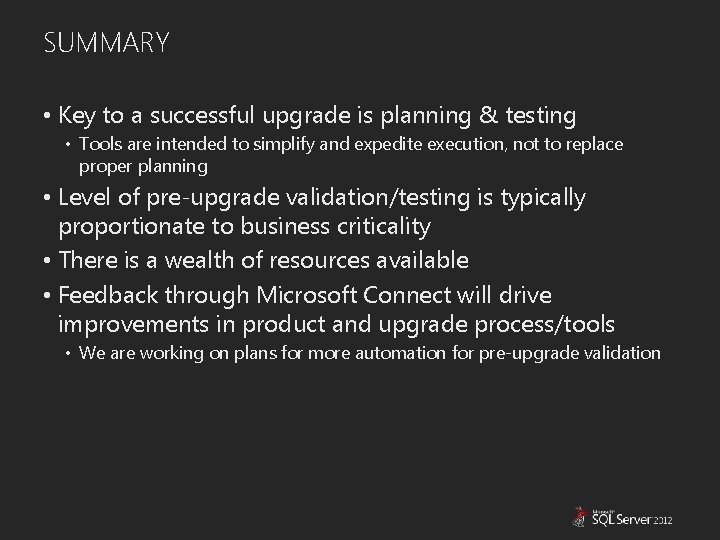 SUMMARY

• Key to a successful upgrade is planning & testing
  • Tools are intended to simplify and expedite execution, not to replace proper planning
• Level of pre-upgrade validation/testing is typically proportionate to business criticality
• There is a wealth of resources available
• Feedback through Microsoft Connect will drive improvements in product and upgrade process/tools
  • We are working on plans for more automation for pre-upgrade validation

Microsoft SQL Server 2012